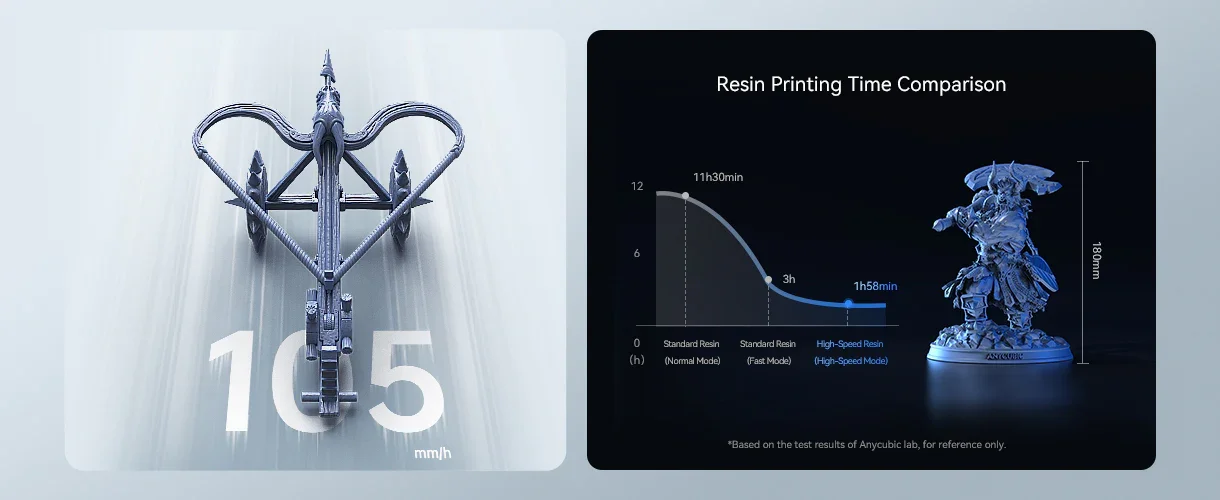 105
mm/h

Resin Printing Time Comparison

12
6
0
(h)

11h30min
3h
1h58min

Standard Resin
(Normal Mode)

Standard Resin
(Fast Mode)

High-Speed Resin
(High-Speed Mode)

180mm

ANYCUBIC

*Based on the test results of Anycubic lab, for reference only.